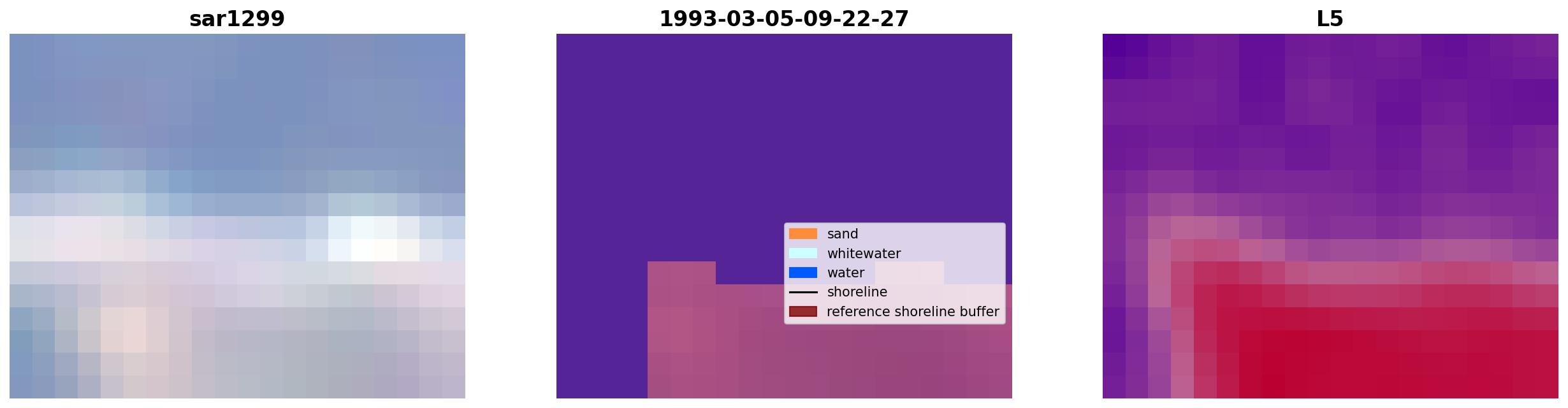 sar1299

1993-03-05-09-22-27

sand
whitewater
water
shoreline
reference shoreline buffer

L5